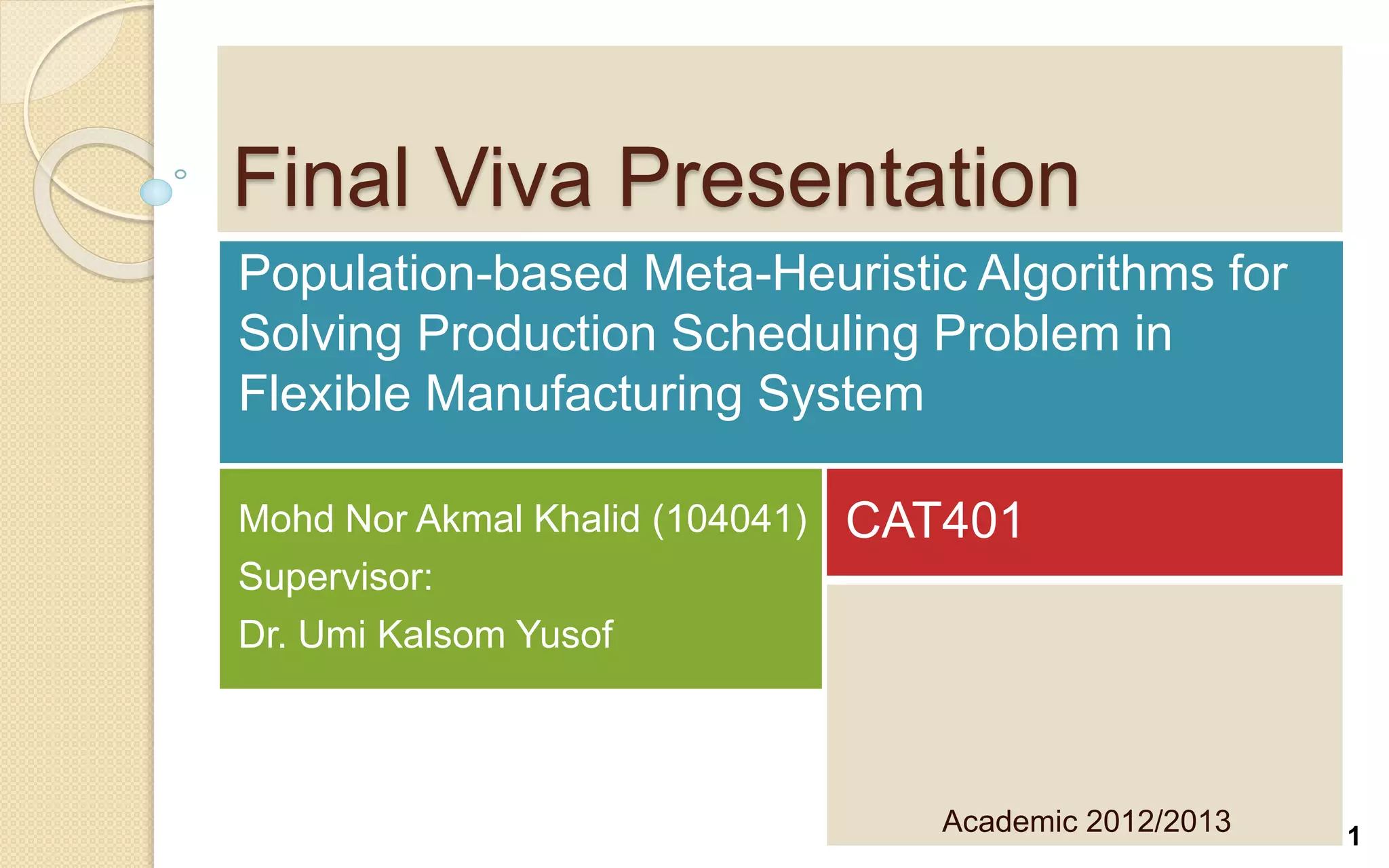 Final Viva Presentation

Population-based Meta-Heuristic Algorithms for Solving Production Scheduling Problem in Flexible Manufacturing System

Mohd Nor Akmal Khalid (104041)

Supervisor:

Dr. Umi Kalsom Yusof

CAT401

Academic 2012/2013

1